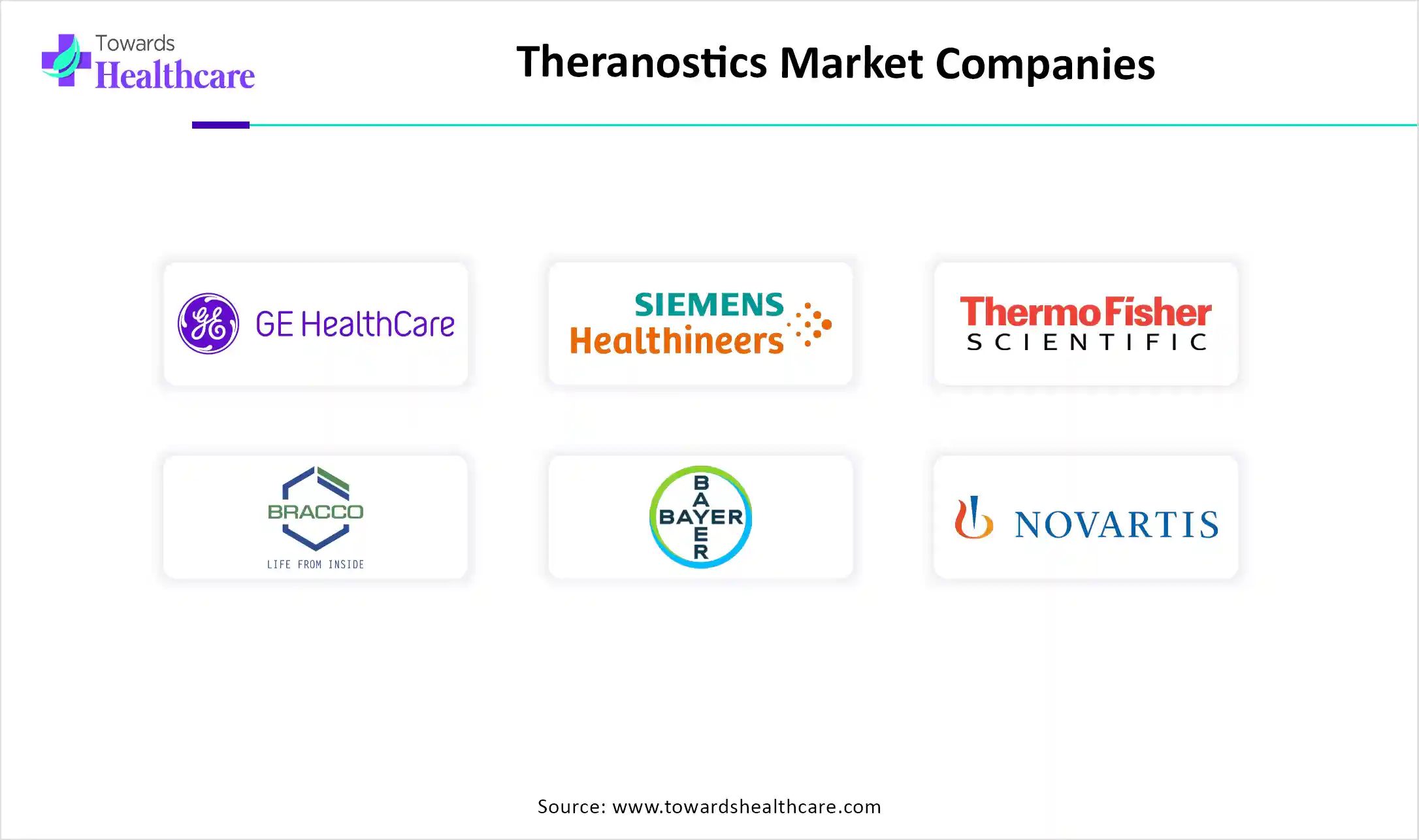 Towards Healthcare

Theranostics Market Companies

GE HealthCare

SIEMENS Healthineers

ThermoFisher SCIENTIFIC

BRACCO
LIFE FROM INSIDE

BAYER
BAYER

NOVARTIS

Source: www.towardshealthcare.com